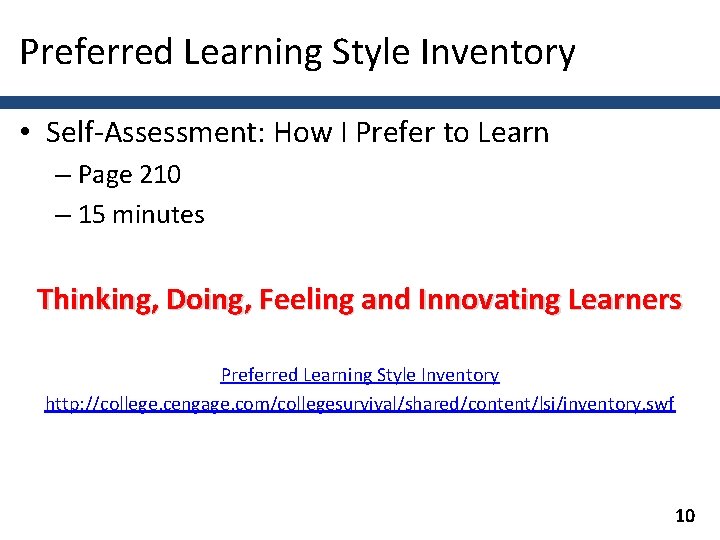 Preferred Learning Style Inventory

• Self-Assessment: How I Prefer to Learn
– Page 210
– 15 minutes

Thinking, Doing, Feeling and Innovating Learners

Preferred Learning Style Inventory
http://college.cengage.com/collegesurvival/shared/content/lsi/inventory.swf

10